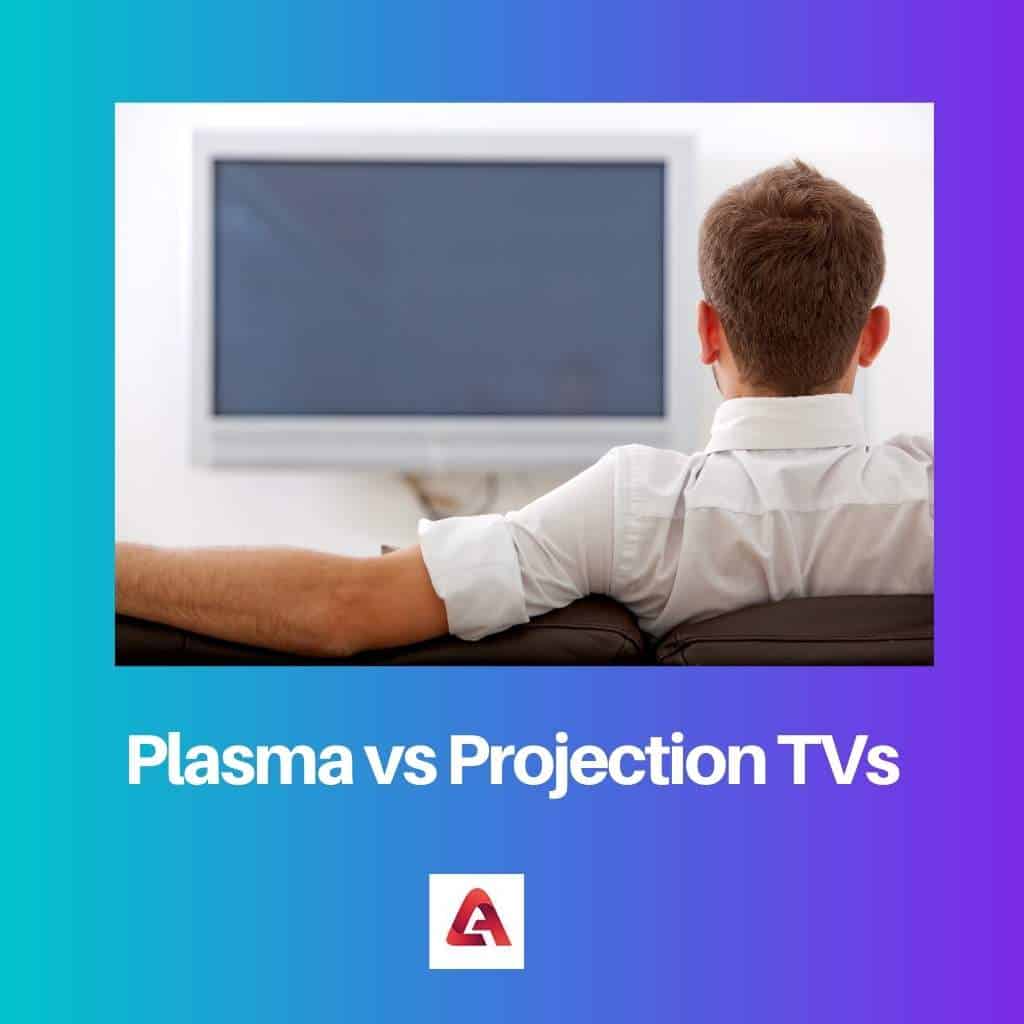 Plasma vs Projection TVs